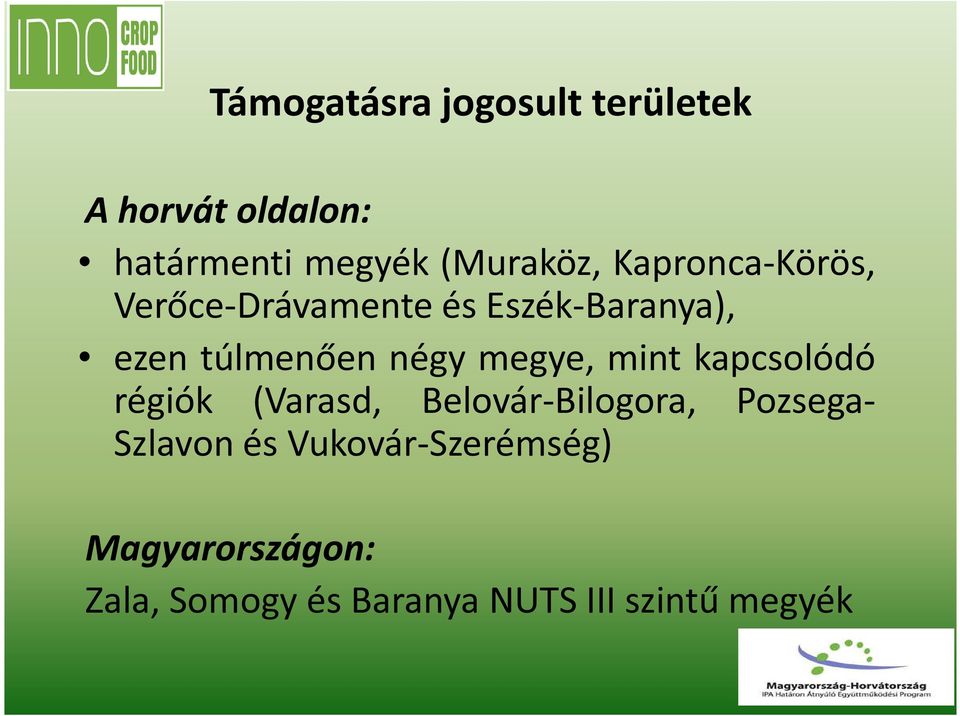 INNO CROP FOOD

Támogatásra jogosult területek

A horvát oldalon:

• határmenti megyék (Muraköz, Kapronca-Körös, Verőce-Drávamente és Eszék-Baranya),
• ezen túlmenően négy megye, mint kapcsolódó régiók (Varasd, Belovár-Bilogora, Pozsega-Szlavon és Vukovár-Szerémség)

Magyarországon:

Zala, Somogy és Baranya NUTS III szintű megyék

Magyarország-Horvátország
IPA Határon Átnyúló Együttműködési Program